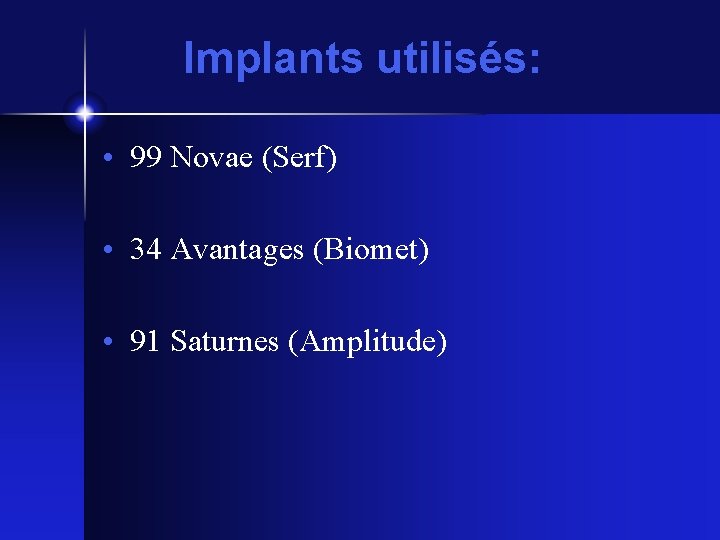 Implants utilisés:

• 99 Novae (Serf)

• 34 Avantages (Biomet)

• 91 Saturnes (Amplitude)